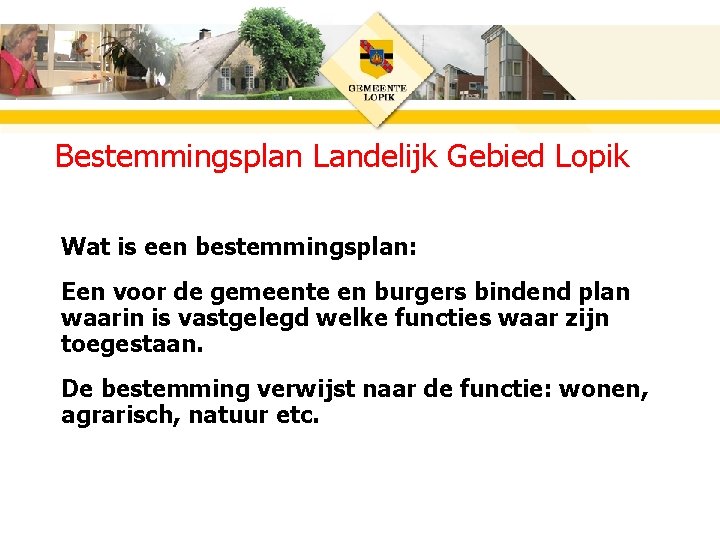 GEMEENTE
LOPIK

Bestemmingsplan Landelijk Gebied Lopik

Wat is een bestemmingsplan:

Een voor de gemeente en burgers bindend plan waarin is vastgelegd welke functies waar zijn toegestaan.

De bestemming verwijst naar de functie: wonen, agrarisch, natuur etc.